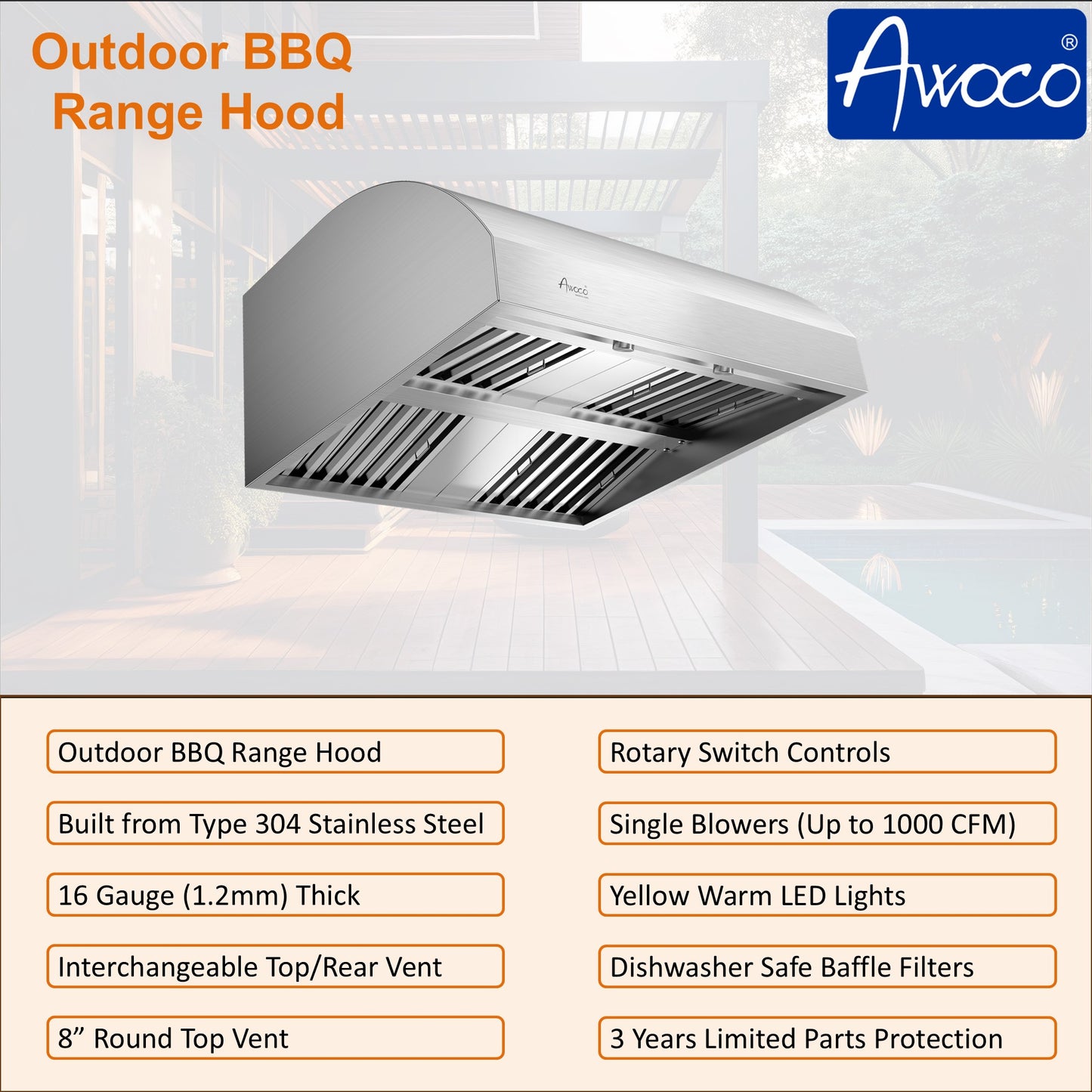 Outdoor BBQ Range Hood

Awoco®

Awoco

Outdoor BBQ Range Hood

Built from Type 304 Stainless Steel

16 Gauge (1.2mm) Thick

Interchangeable Top/Rear Vent

8” Round Top Vent

Rotary Switch Controls

Single Blowers (Up to 1000 CFM)

Yellow Warm LED Lights

Dishwasher Safe Baffle Filters

3 Years Limited Parts Protection